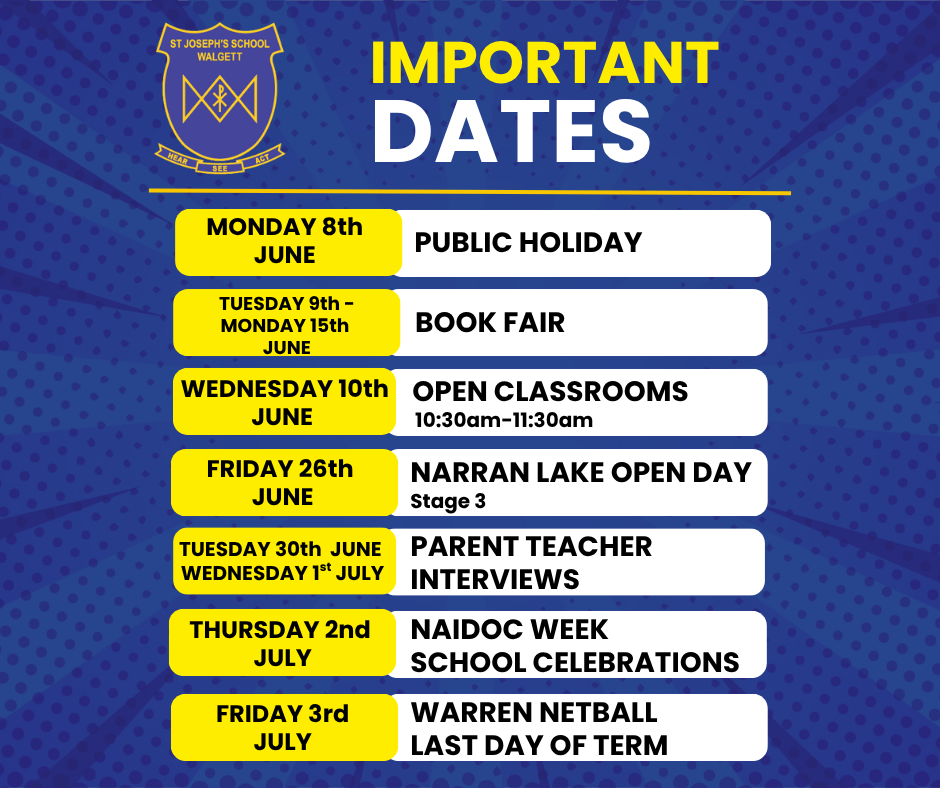 ST JOSEPH'S SCHOOL WALGETT
HEAR SEE ACT

IMPORTANT DATES

| | |
|---|---|
| MONDAY 8th JUNE | PUBLIC HOLIDAY |
| TUESDAY 9th - MONDAY 15th JUNE | BOOK FAIR |
| WEDNESDAY 10th JUNE | OPEN CLASSROOMS 10:30am-11:30am |
| FRIDAY 26th JUNE | NARRAN LAKE OPEN DAY Stage 3 |
| TUESDAY 30th JUNE WEDNESDAY 1$^{st}$ JULY | PARENT TEACHER INTERVIEWS |
| THURSDAY 2nd JULY | NAIDOC WEEK SCHOOL CELEBRATIONS |
| FRIDAY 3rd JULY | WARREN NETBALL LAST DAY OF TERM |